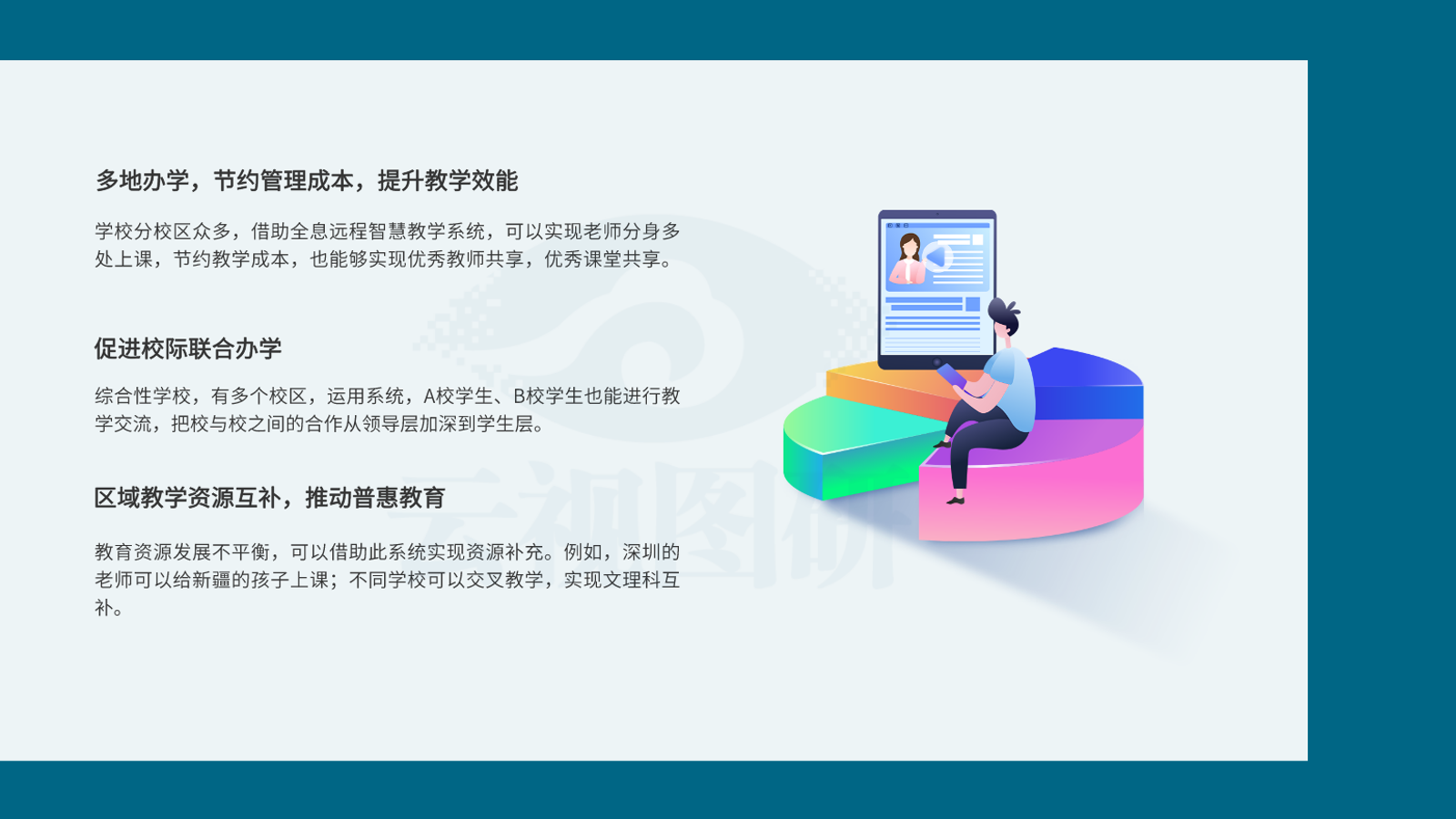 多地办学，节约管理成本，提升教学效能

学校分校区众多，借助全息远程智慧教学系统，可以实现老师分身多处上课，节约教学成本，也能够实现优秀教师共享，优秀课堂共享。

促进校际联合办学

综合性学校，有多个校区，运用系统，A校学生、B校学生也能进行教学交流，把校与校之间的合作从领导层加深到学生层。

区域教学资源互补，推动普惠教育

教育资源发展不平衡，可以借助此系统实现资源补充。例如，深圳的老师可以给新疆的孩子上课；不同学校可以交叉教学，实现文理科互补。

云视图研